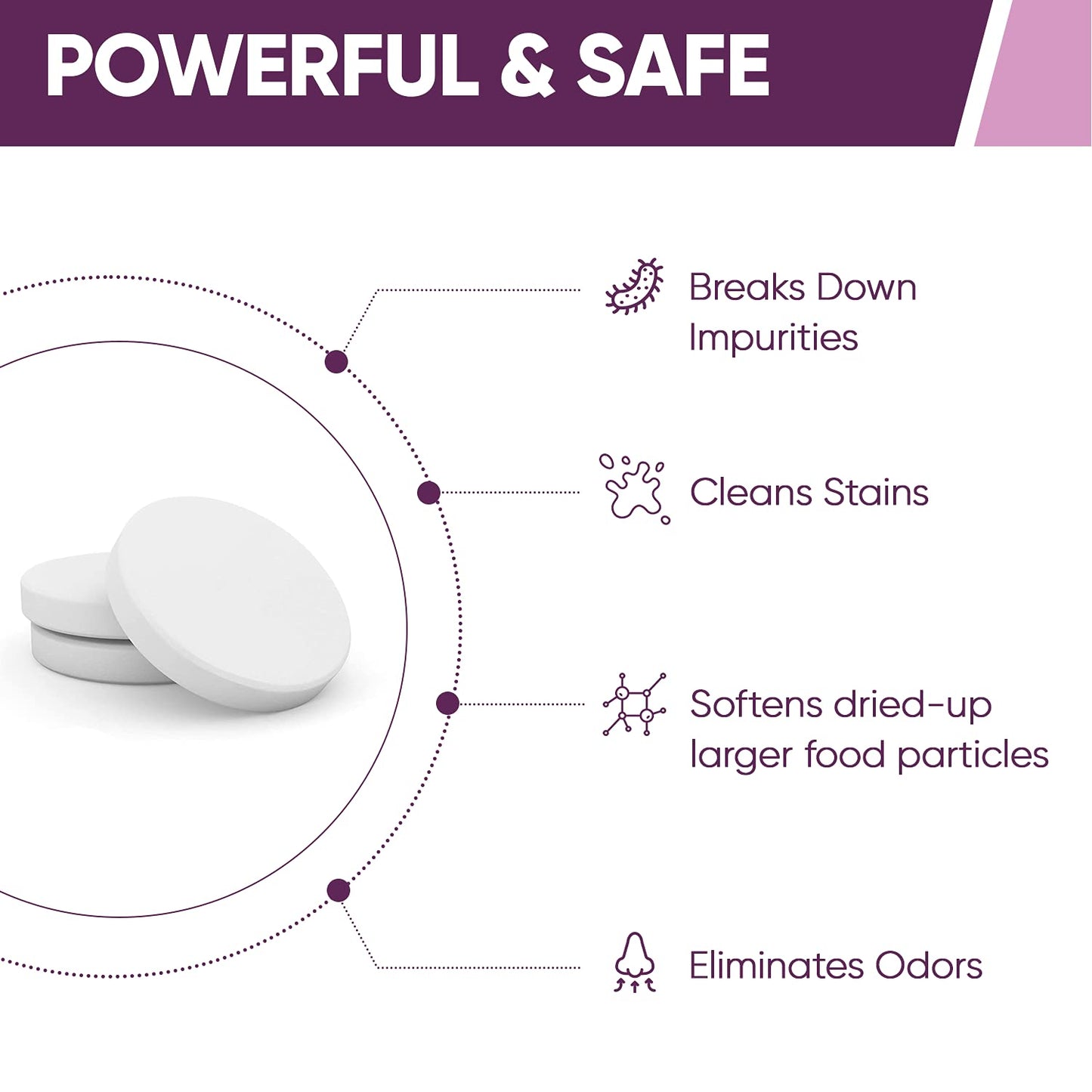 POWERFUL & SAFE

Breaks Down Impurities

Cleans Stains

Softens dried-up larger food particles

Eliminates Odors